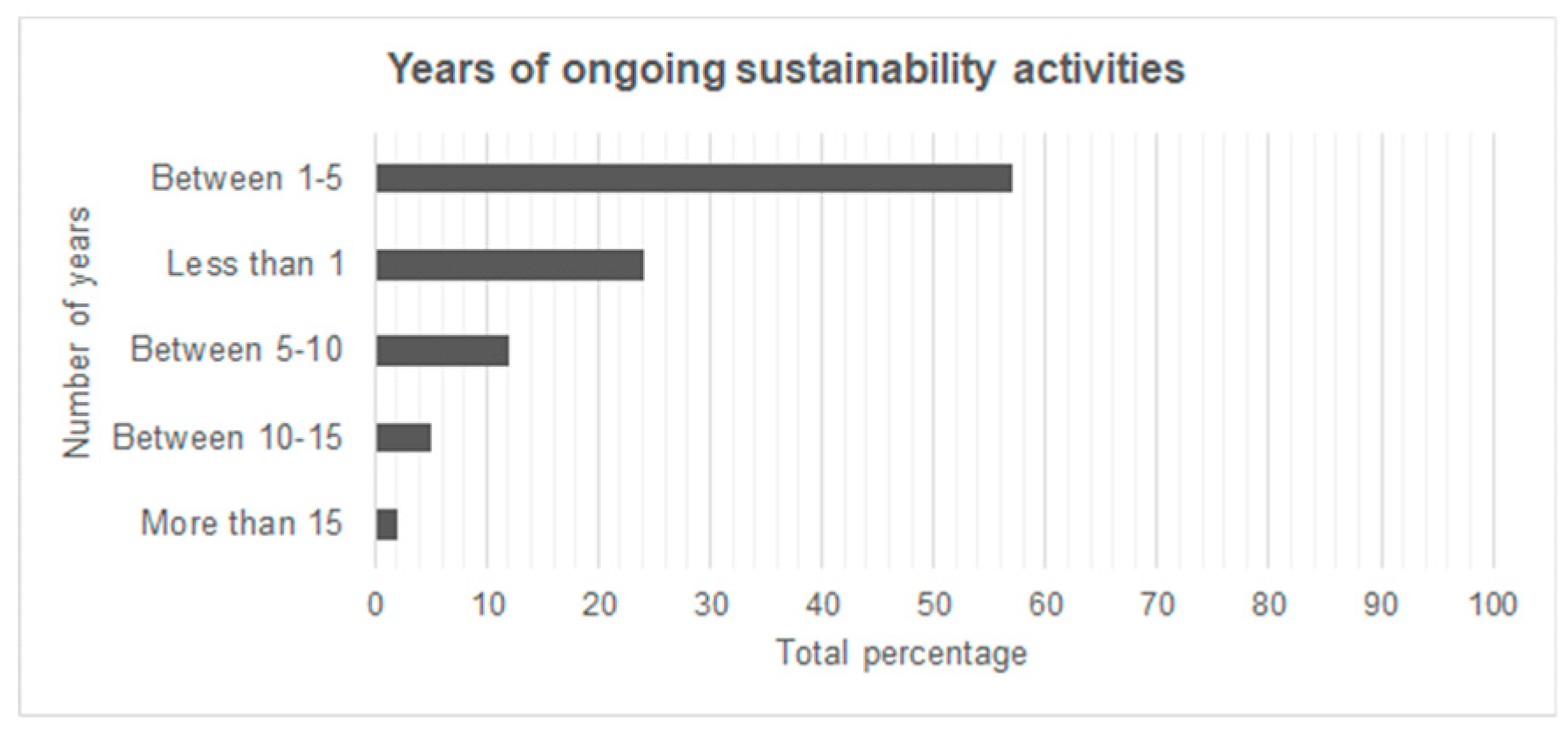 Years of ongoing sustainability activities

Number of years

Between 1-5
Less than 1
Between 5-10
Between 10-15
More than 15

0 10 20 30 40 50 60 70 80 90 100

Total percentage